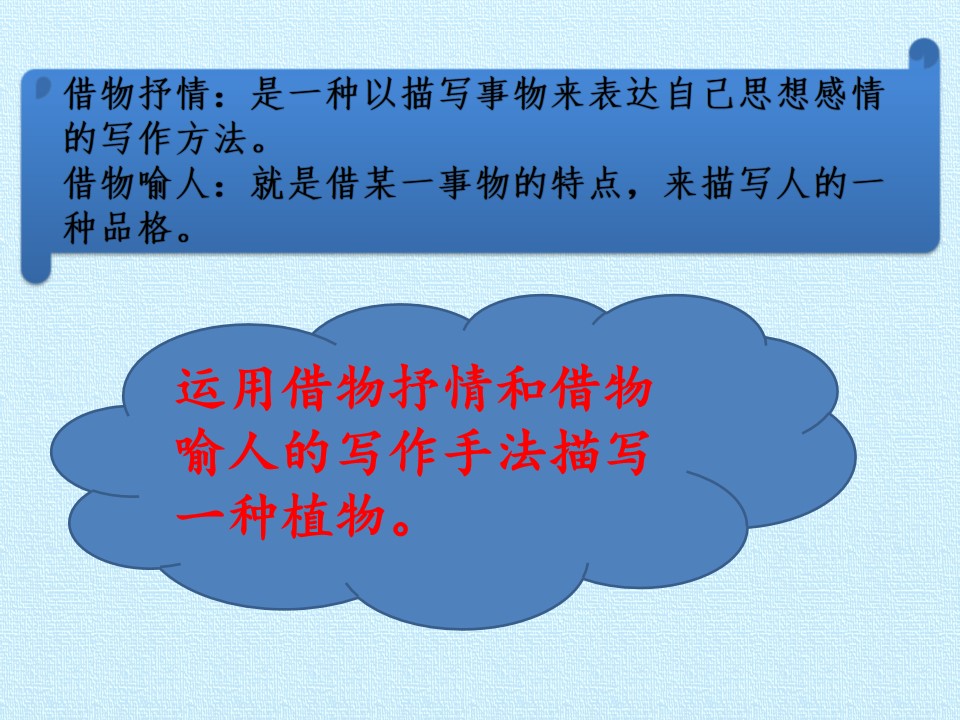 借物抒情：是一种以描写事物来表达自己思想感情的写作方法。
借物喻人：就是借某一事物的特点，来描写人的一种品格。

运用借物抒情和借物喻人的写作手法描写一种植物。